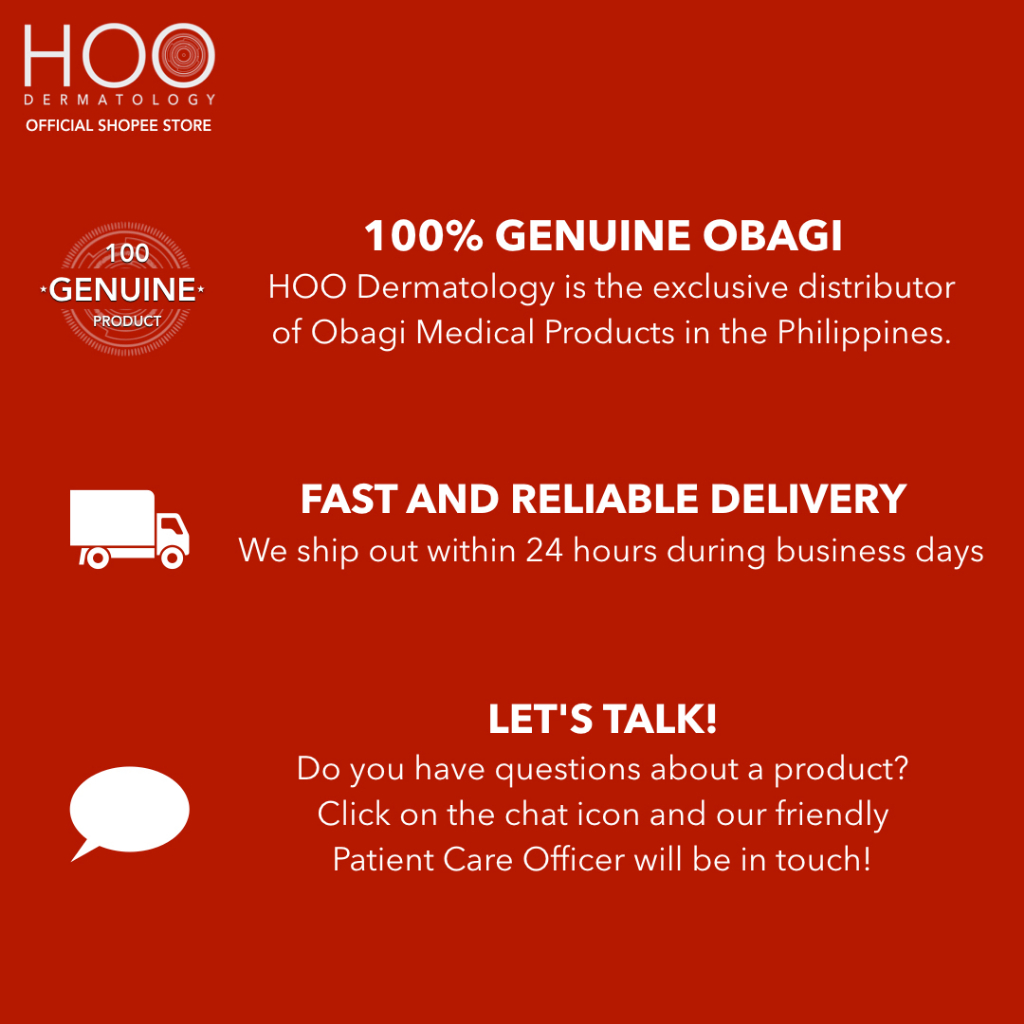 HOO
DERMATOLOGY
OFFICIAL SHOPEE STORE

100
GENUINE
PRODUCT

100% GENUINE OBAGI
HOO Dermatology is the exclusive distributor of Obagi Medical Products in the Philippines.

FAST AND RELIABLE DELIVERY
We ship out within 24 hours during business days

LET'S TALK!
Do you have questions about a product? Click on the chat icon and our friendly Patient Care Officer will be in touch!